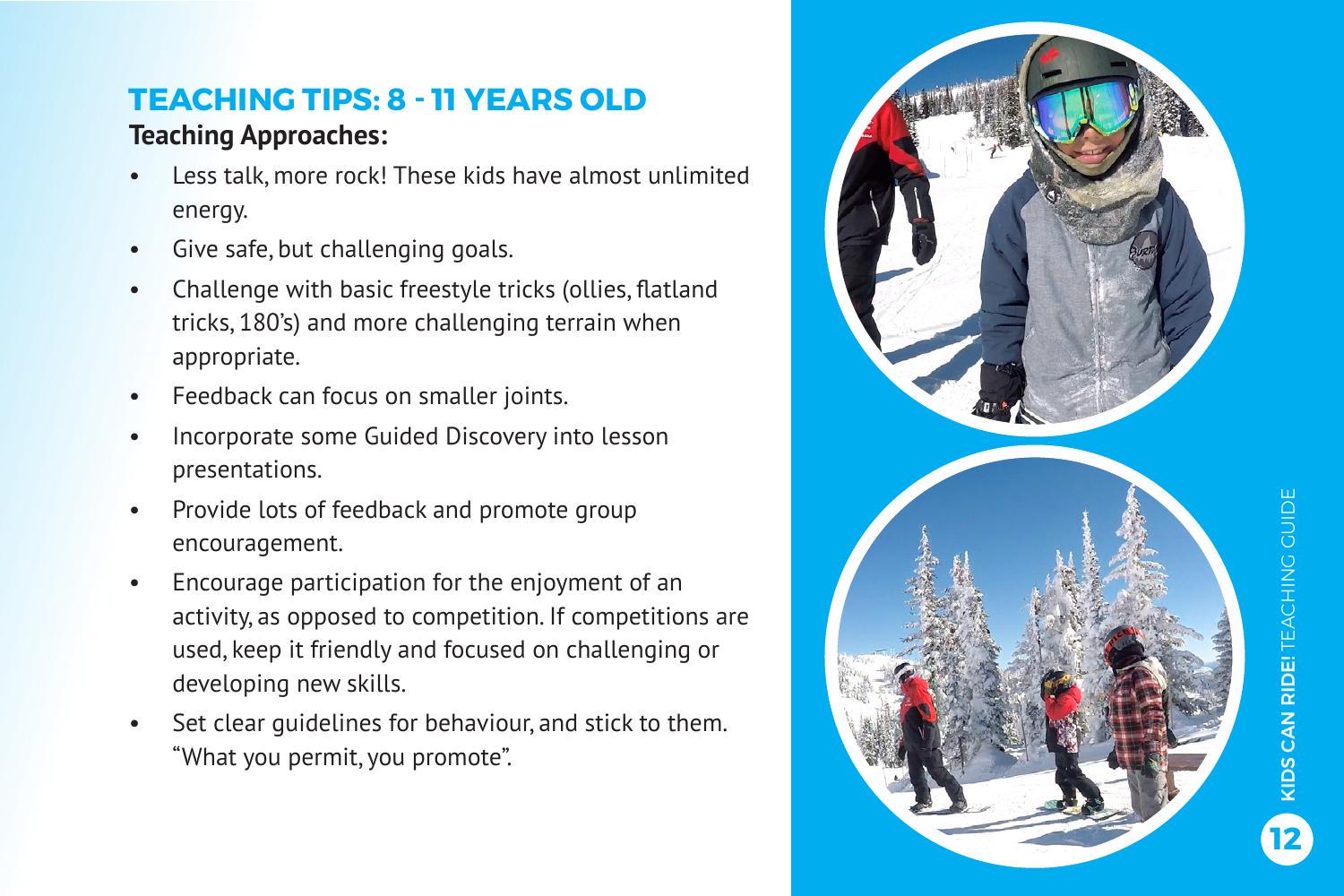 TEACHING TIPS: 8 - 11 YEARS OLD
Teaching Approaches:

• Less talk, more rock! These kids have almost unlimited energy.
• Give safe, but challenging goals.
• Challenge with basic freestyle tricks (ollies, flatland tricks, 180's) and more challenging terrain when appropriate.
• Feedback can focus on smaller joints.
• Incorporate some Guided Discovery into lesson presentations.
• Provide lots of feedback and promote group encouragement.
• Encourage participation for the enjoyment of an activity, as opposed to competition. If competitions are used, keep it friendly and focused on challenging or developing new skills.
• Set clear guidelines for behaviour, and stick to them. "What you permit, you promote".

KIDS CAN RIDE! TEACHING GUIDE

12